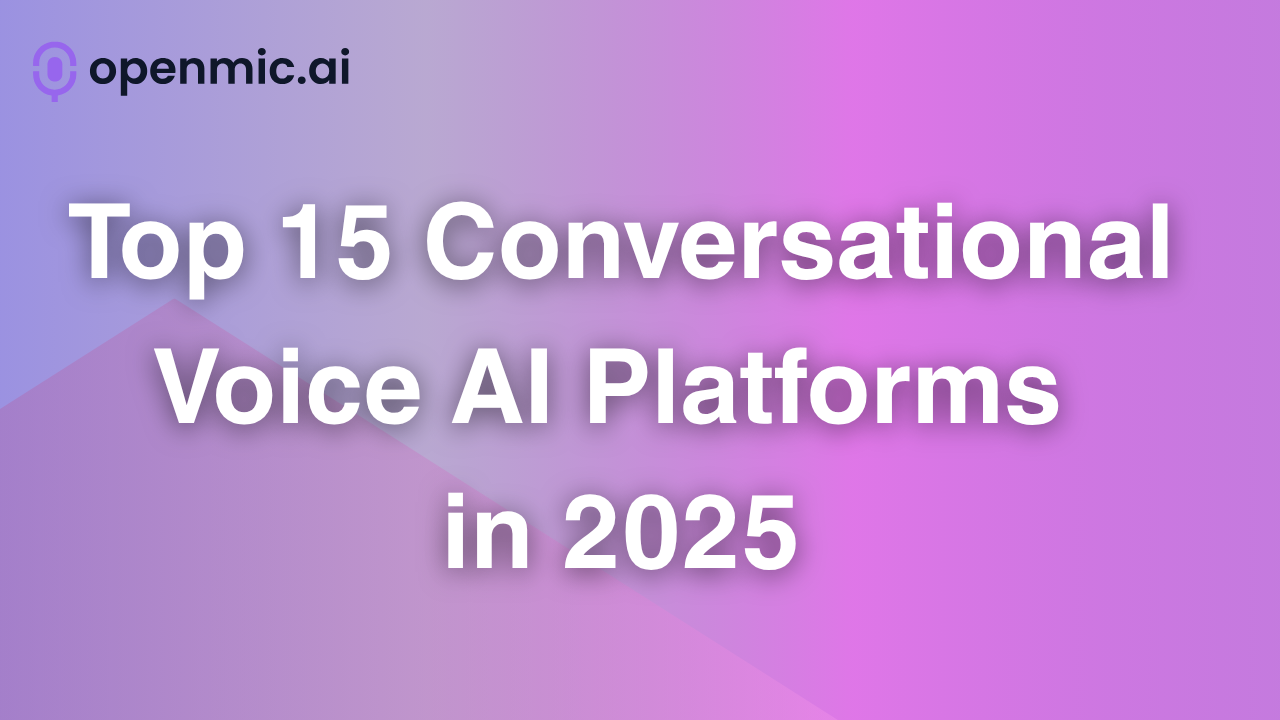 openmic.ai

Top 15 Conversational Voice AI Platforms in 2025